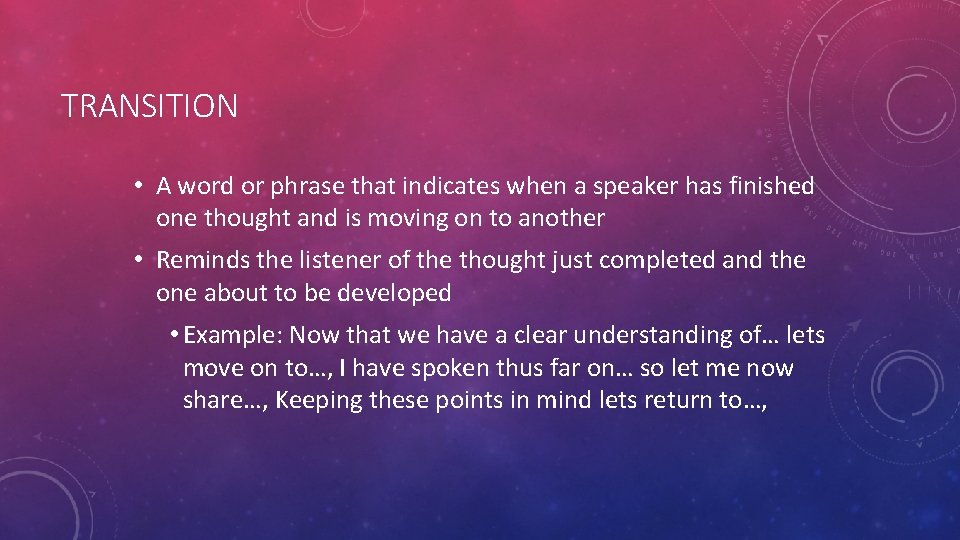 TRANSITION

• A word or phrase that indicates when a speaker has finished one thought and is moving on to another

• Reminds the listener of the thought just completed and the one about to be developed

• Example: Now that we have a clear understanding of… lets move on to…, I have spoken thus far on… so let me now share…, Keeping these points in mind lets return to…,